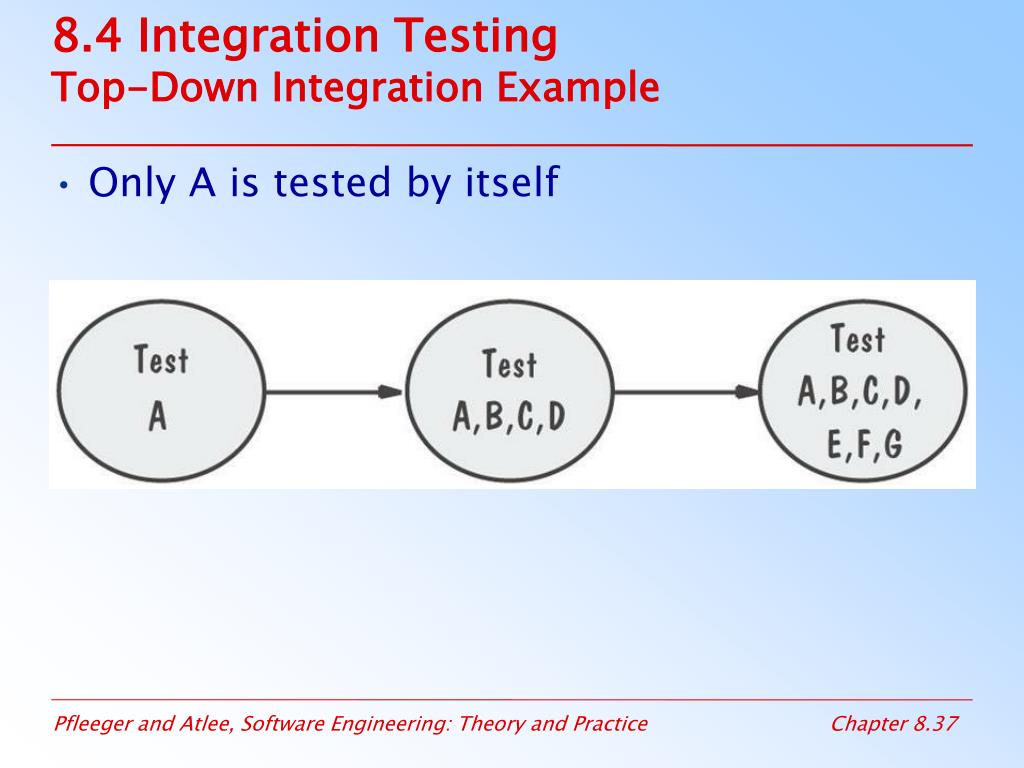 8.4 Integration Testing
Top-Down Integration Example

• Only A is tested by itself

Test
A

Test
A,B,C,D

Test
A,B,C,D,
E,F,G

Pfleeger and Atlee, Software Engineering: Theory and Practice

Chapter 8.37